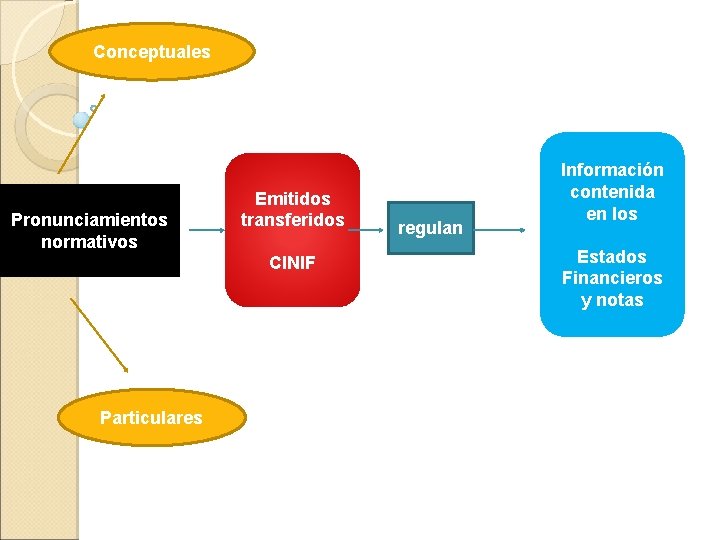 Conceptuales

Pronunciamientos normativos

Emitidos transferidos

CINIF

regulan

Información contenida en los

Estados Financieros y notas

Particulares